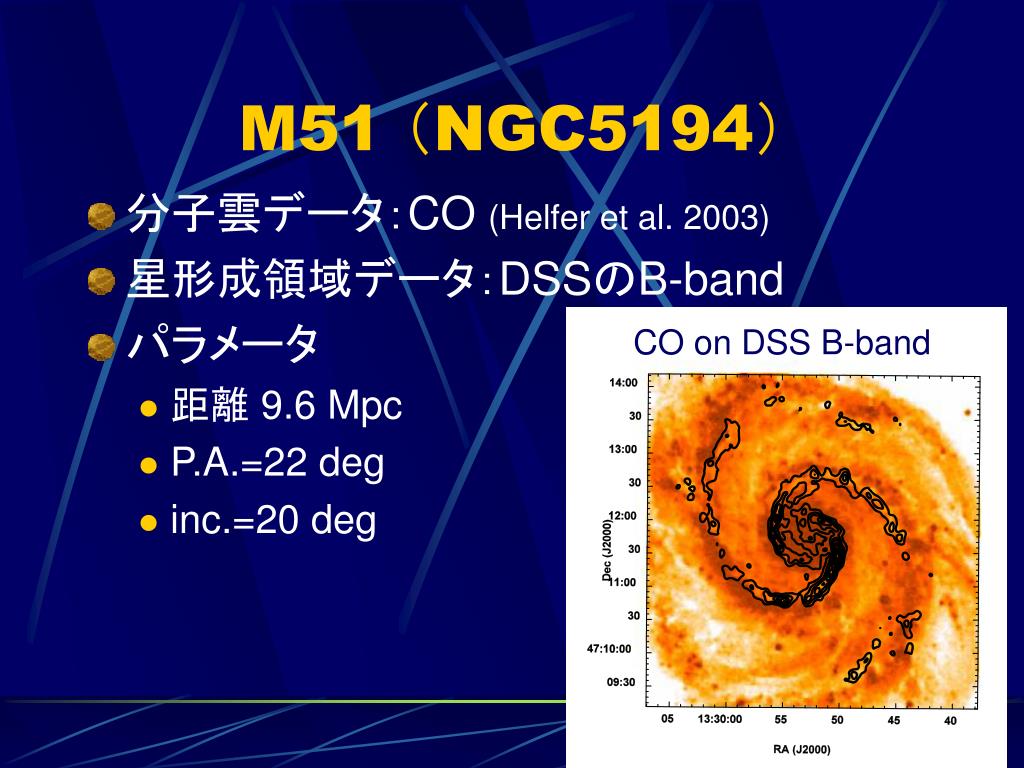 M51（NGC5194）

分子雲データ：CO (Helfer et al. 2003)

星形成領域データ：DSSのB-band

パラメータ

距離 9.6 Mpc

P.A.=22 deg

inc.=20 deg

CO on DSS B-band

14:00
30
13:00
30
12:00
30
11:00
30
47:10:00
09:30

Dec (J2000)

05
13:30:00
55
50
45
40

RA (J2000)